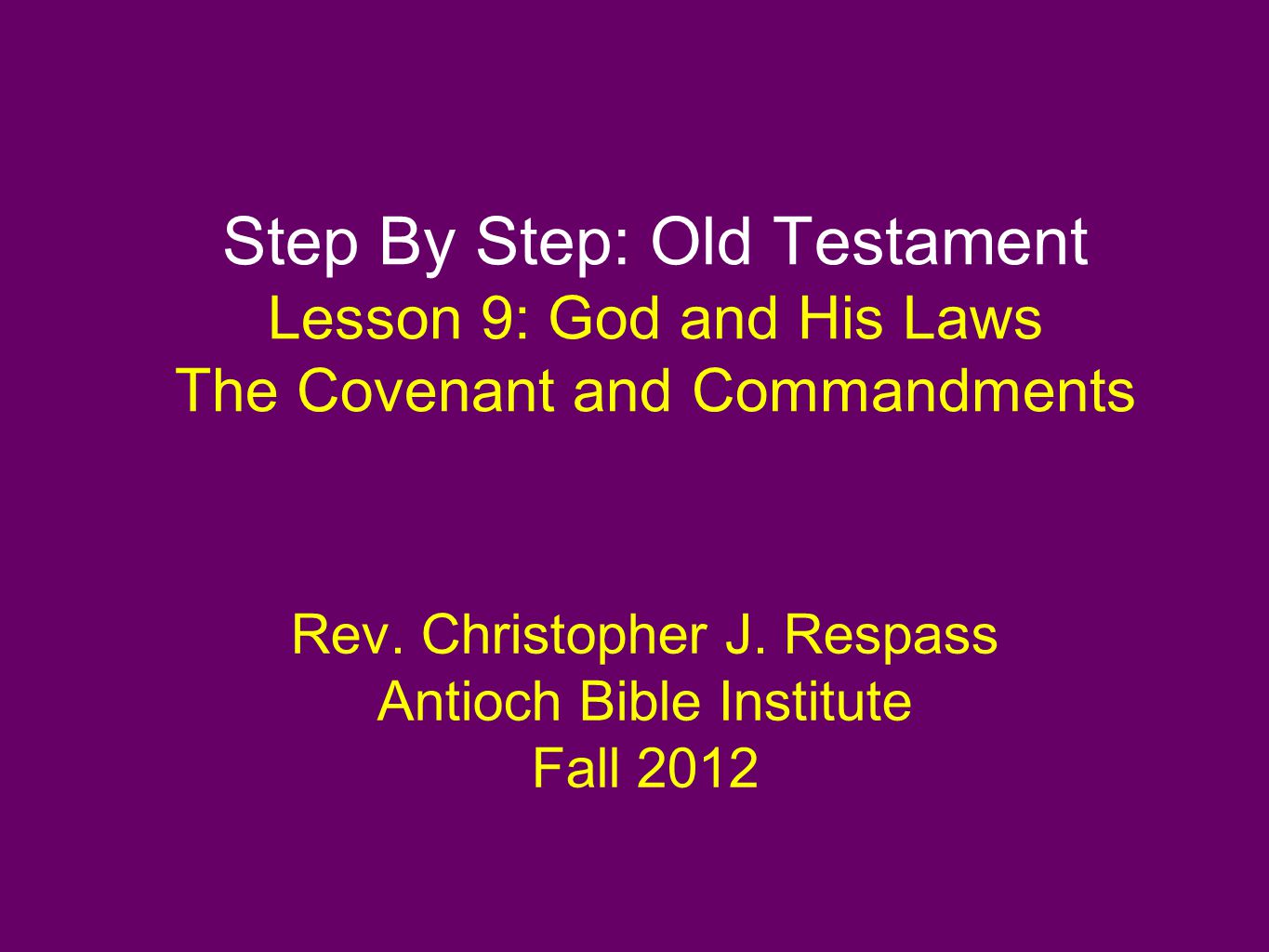 Step By Step: Old Testament
Lesson 9: God and His Laws
The Covenant and Commandments

Rev. Christopher J. Respass
Antioch Bible Institute
Fall 2012